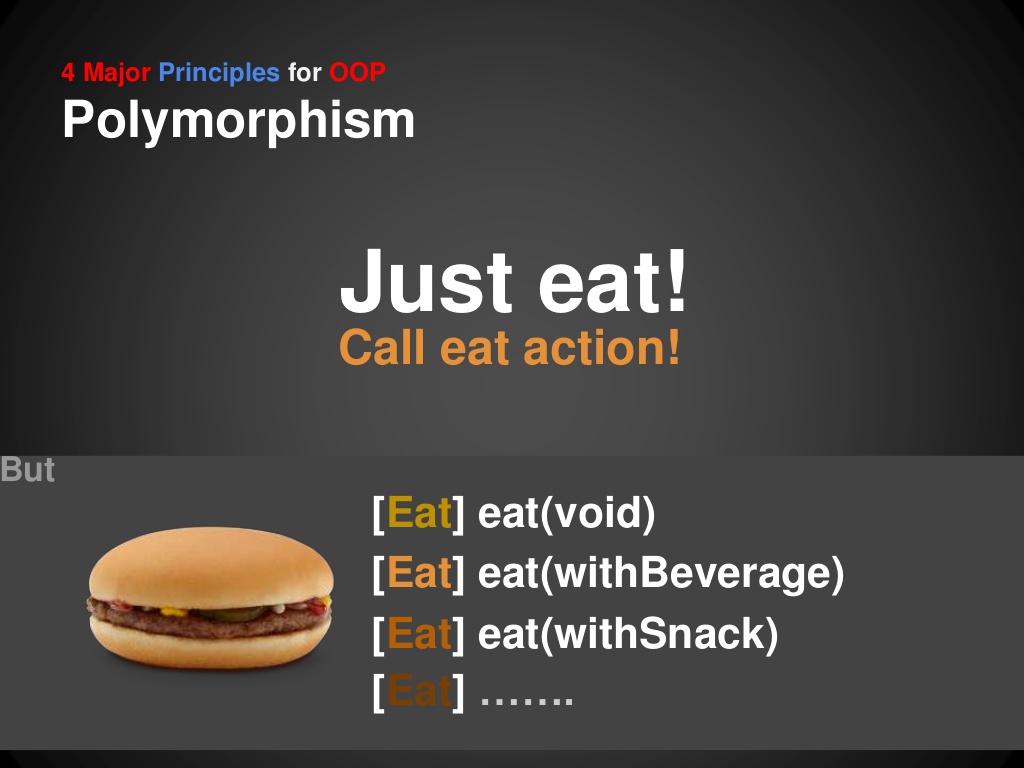 4 Major Principles for OOP
Polymorphism

Just eat!
Call eat action!

But

[Eat] eat(void)
[Eat] eat(withBeverage)
[Eat] eat(withSnack)
[Eat] …….